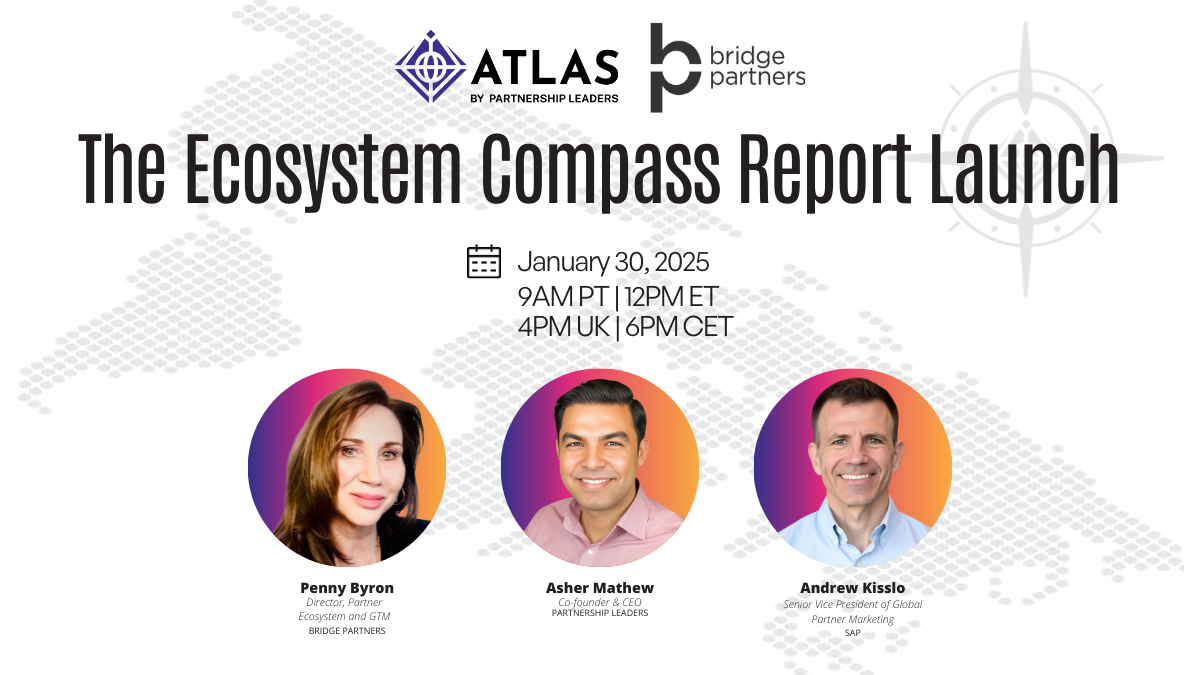 ATLAS
BY PARTNERSHIP LEADERS

bridge partners

The Ecosystem Compass Report Launch

January 30, 2025
9AM PT | 12PM ET
4PM UK | 6PM CET

Penny Byron
Director, Partner Ecosystem and GTM
BRIDGE PARTNERS

Asher Mathew
Co-founder & CEO
PARTNERSHIP LEADERS

Andrew Kisslo
Senior Vice President of Global Partner Marketing
SAP